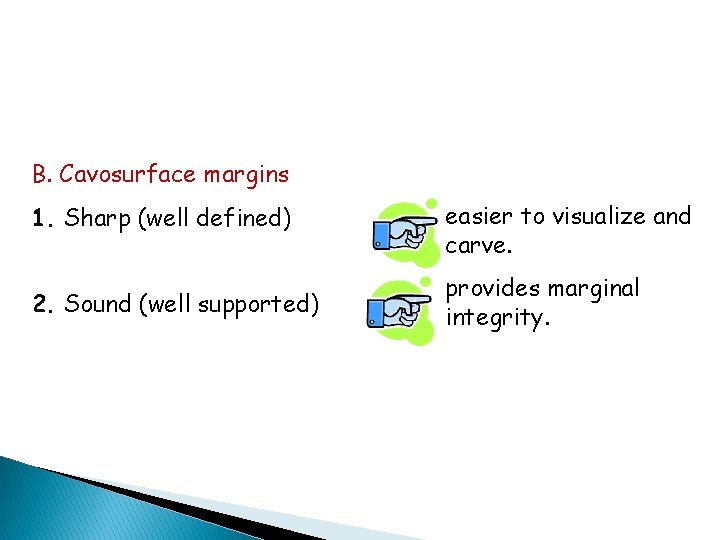 B. Cavosurface margins

1. Sharp (well defined)

easier to visualize and carve.

2. Sound (well supported)

provides marginal integrity.